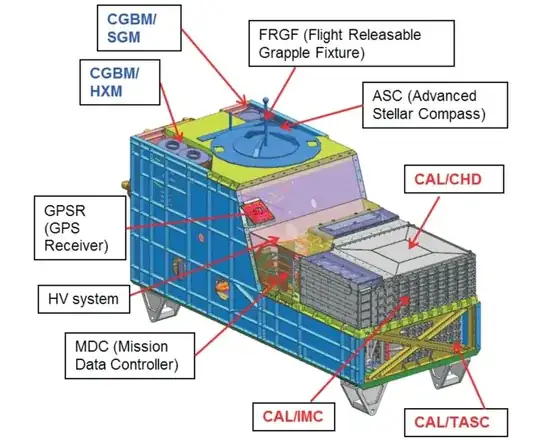 CGBM/
SGM

FRGF (Flight Releasable Grapple Fixture)

CGBM/
HXM

ASC (Advanced Stellar Compass)

CAL/CHD

GPSR (GPS Receiver)

HV system

MDC (Mission Data Controller)

CAL/IMC

CAL/TASC